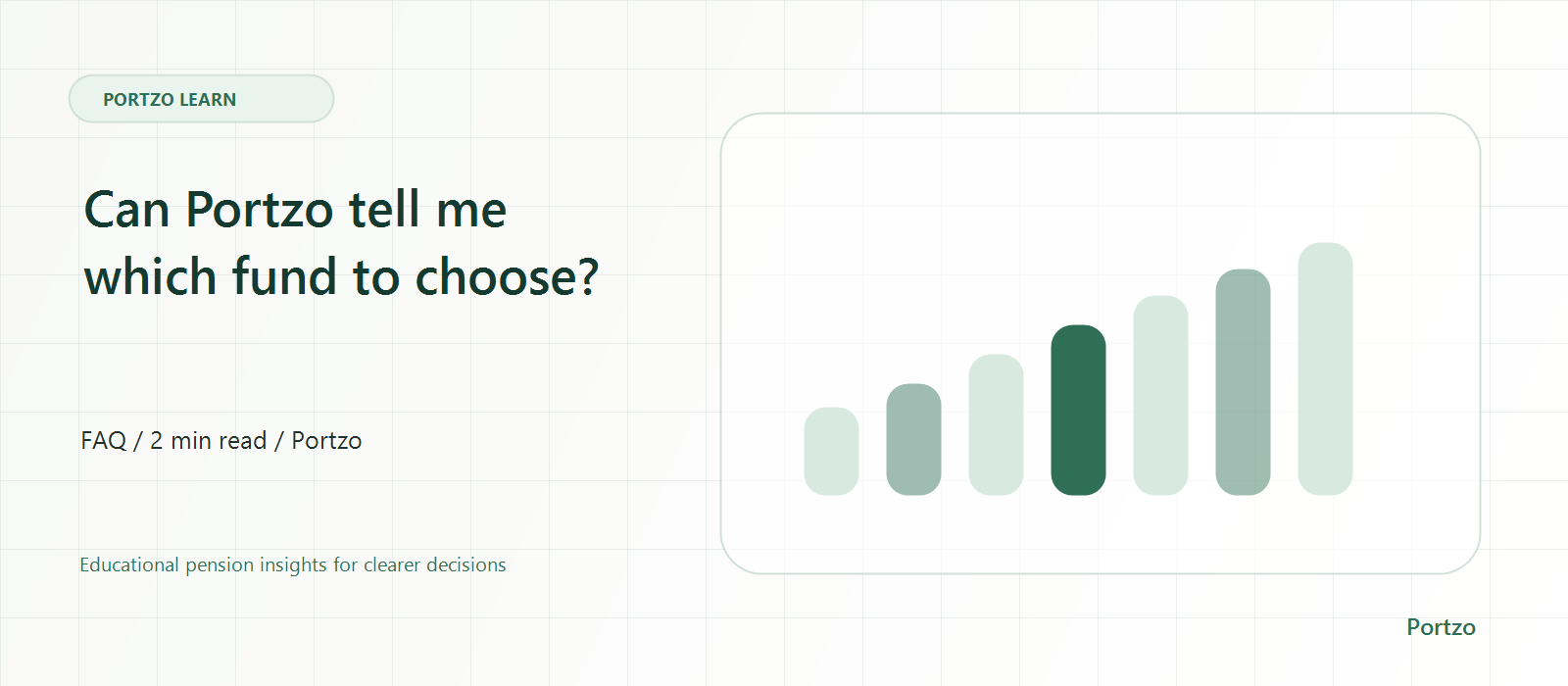 PORTZO LEARN

Can Portzo tell me which fund to choose?

FAQ / 2 min read / Portzo

Educational pension insights for clearer decisions

Portzo